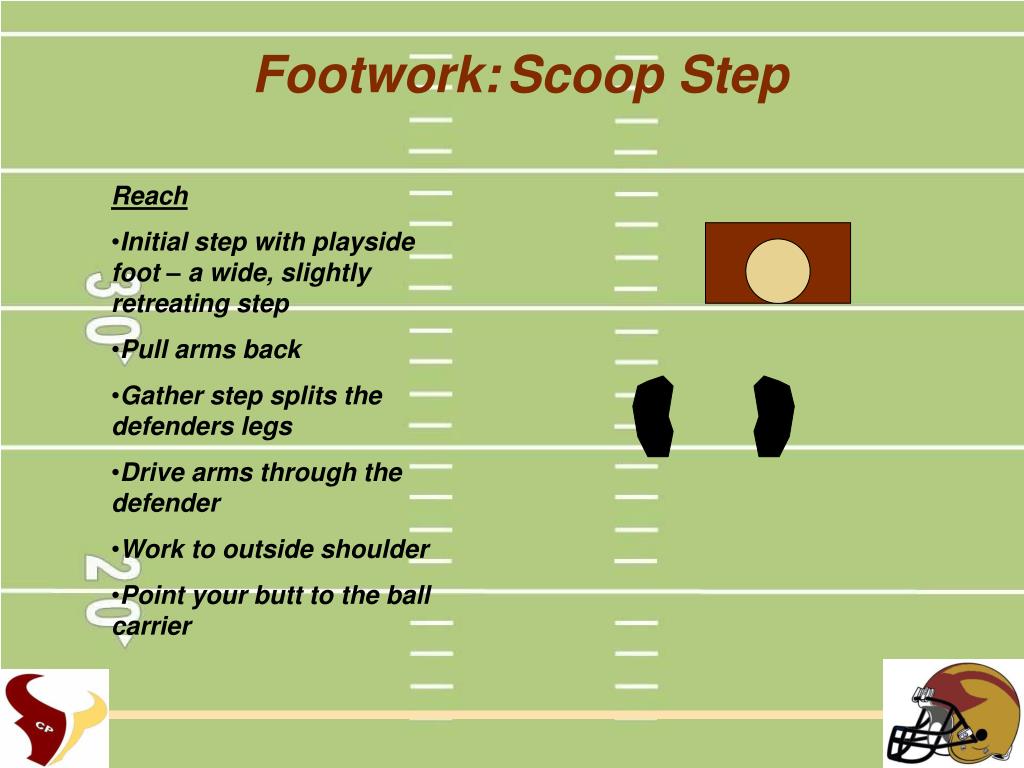 Footwork: Scoop Step

Reach

•Initial step with playside foot – a wide, slightly retreating step

•Pull arms back

•Gather step splits the defenders legs

•Drive arms through the defender

•Work to outside shoulder

•Point your butt to the ball carrier

30

20

CP